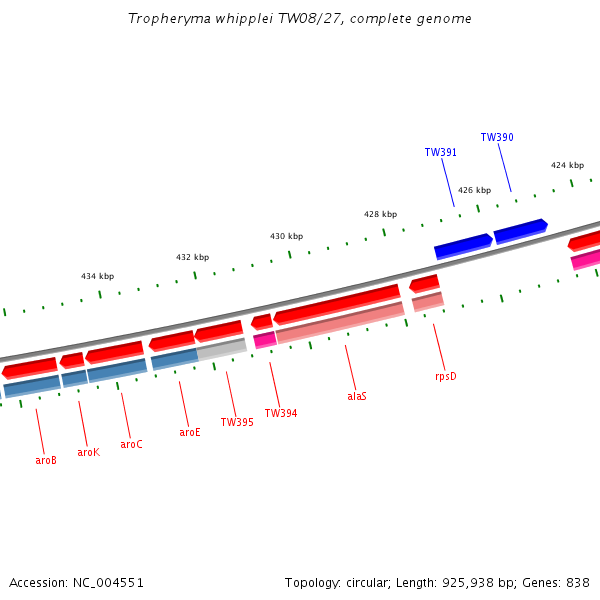 Tropheryma whipplei TW08/27, complete genome

TW390

TW391

424 kbp

426 kbp

428 kbp

430 kbp

432 kbp

434 kbp

rpsD

alaS

TW394

TW395

aroE

aroC

aroK

aroB

Accession: NC_004551

Topology: circular; Length: 925,938 bp; Genes: 838